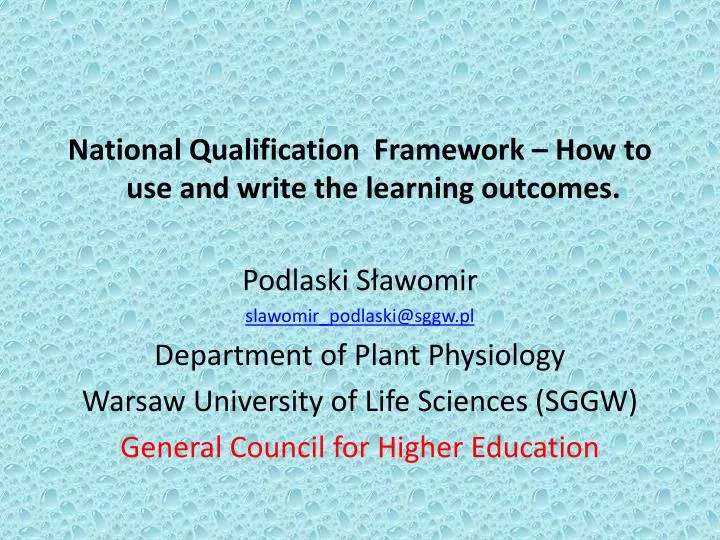 National Qualification  Framework – How to use and write the learning outcomes.

Podlaski Sławomir

slawomir_podlaski@sggw.pl

Department of Plant Physiology

Warsaw University of Life Sciences (SGGW)

General Council for Higher Education